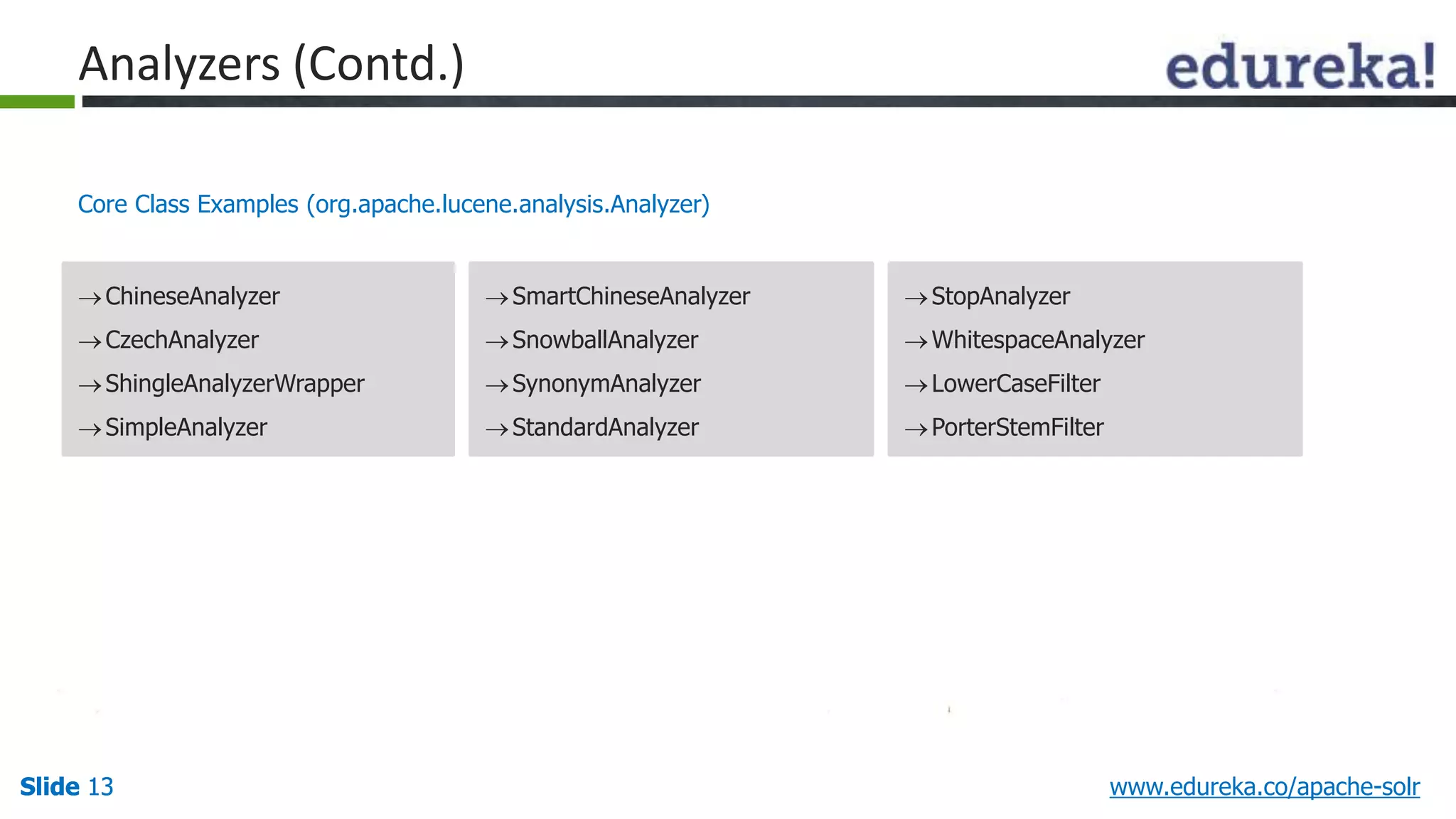 Analyzers (Contd.)

edureka!

Core Class Examples (org.apache.lucene.analysis.Analyzer)

→ ChineseAnalyzer
→ CzechAnalyzer
→ ShingleAnalyzerWrapper
→ SimpleAnalyzer

→ SmartChineseAnalyzer
→ SnowballAnalyzer
→ SynonymAnalyzer
→ StandardAnalyzer

→ StopAnalyzer
→ WhitespaceAnalyzer
→ LowerCaseFilter
→ PorterStemFilter

Slide 13

www.edureka.co/apache-solr